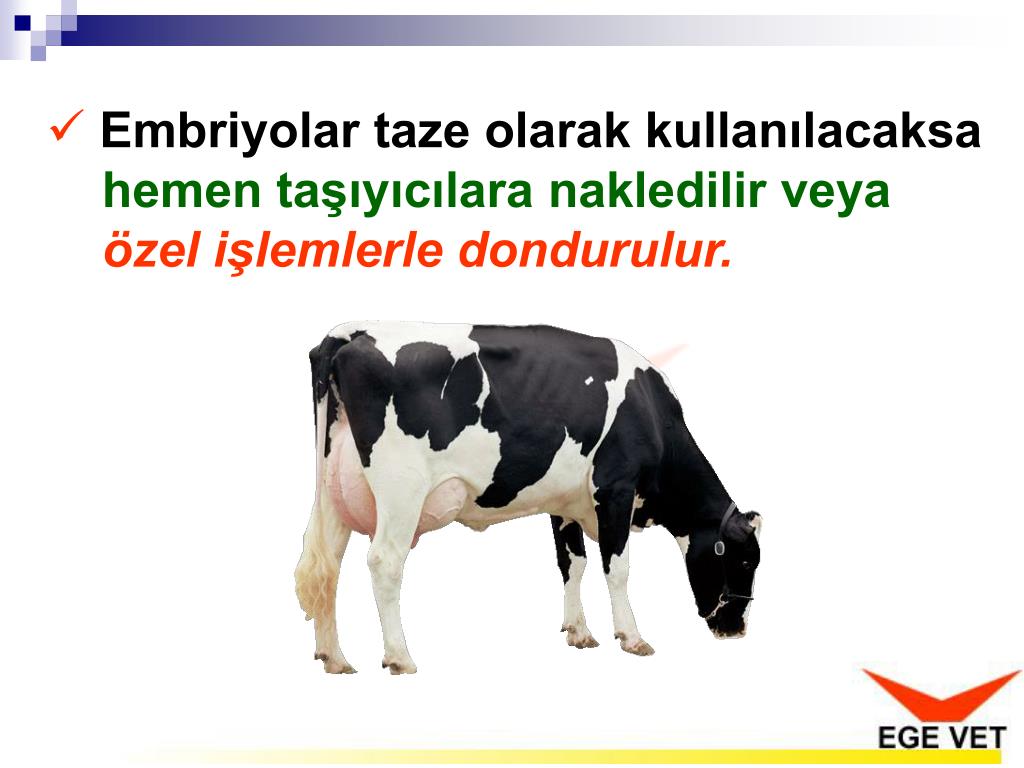 ✓ Embriyolar taze olarak kullanılacaksa hemen taşıyıcılara nakledilir veya özel işlemlerle dondurulur.

EGE VET